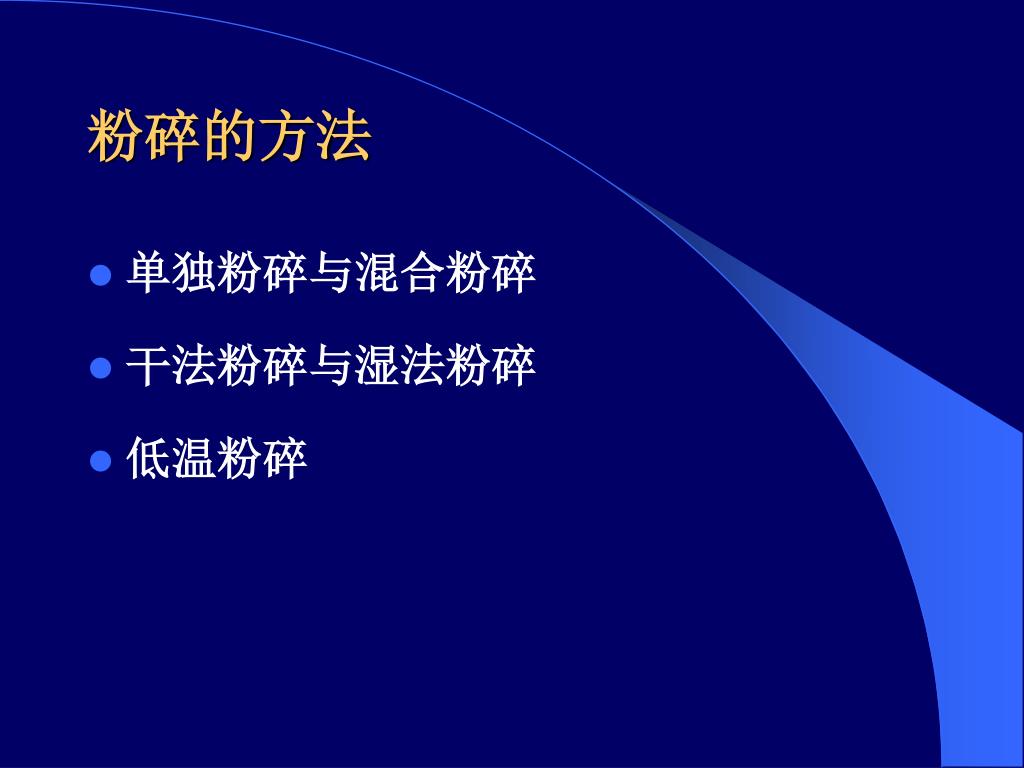 粉碎的方法

- 单独粉碎与混合粉碎
- 干法粉碎与湿法粉碎
- 低温粉碎